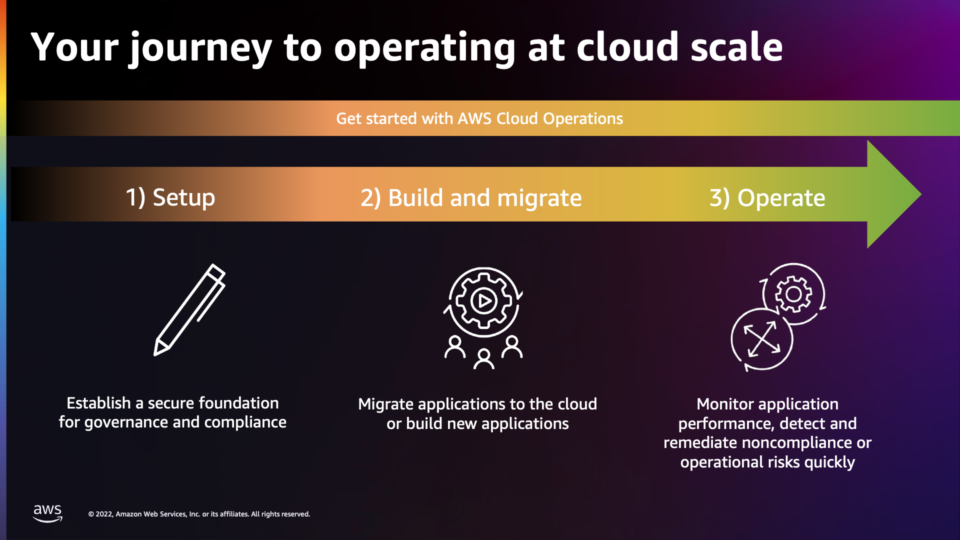 Your journey to operating at cloud scale

Get started with AWS Cloud Operations

1) Setup

2) Build and migrate

3) Operate

Establish a secure foundation for governance and compliance

Migrate applications to the cloud or build new applications

Monitor application performance, detect and remediate noncompliance or operational risks quickly

aws

© 2022, Amazon Web Services, Inc. or its affiliates. All rights reserved.